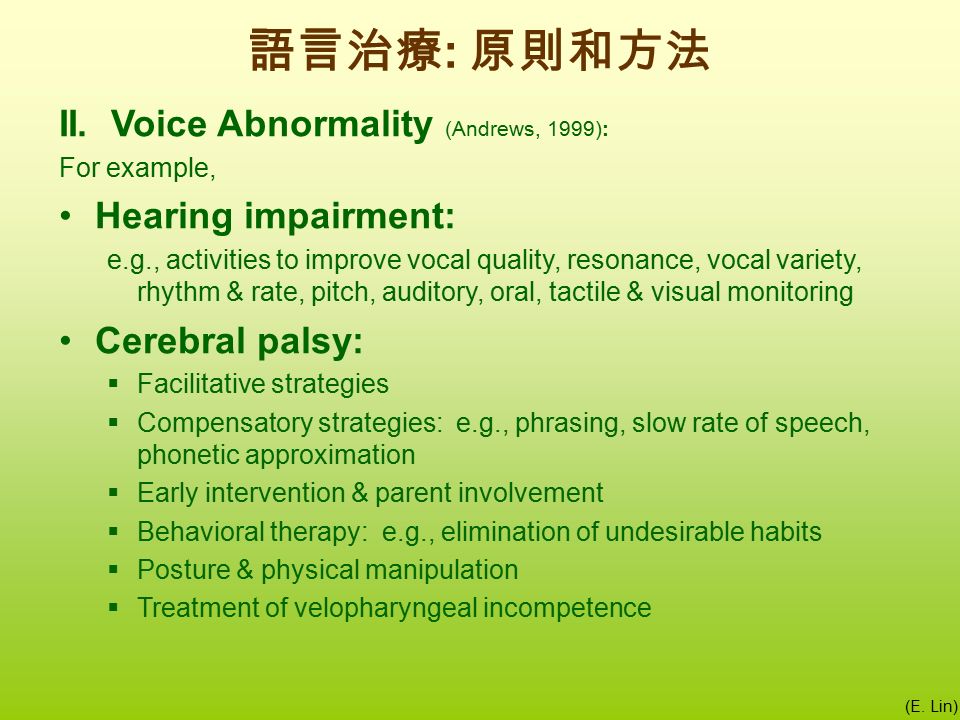 語言治療: 原則和方法

II. Voice Abnormality (Andrews, 1999):

For example,

• Hearing impairment:

e.g., activities to improve vocal quality, resonance, vocal variety, rhythm & rate, pitch, auditory, oral, tactile & visual monitoring

• Cerebral palsy:

▪ Facilitative strategies
▪ Compensatory strategies: e.g., phrasing, slow rate of speech, phonetic approximation
▪ Early intervention & parent involvement
▪ Behavioral therapy: e.g., elimination of undesirable habits
▪ Posture & physical manipulation
▪ Treatment of velopharyngeal incompetence

(E. Lin)